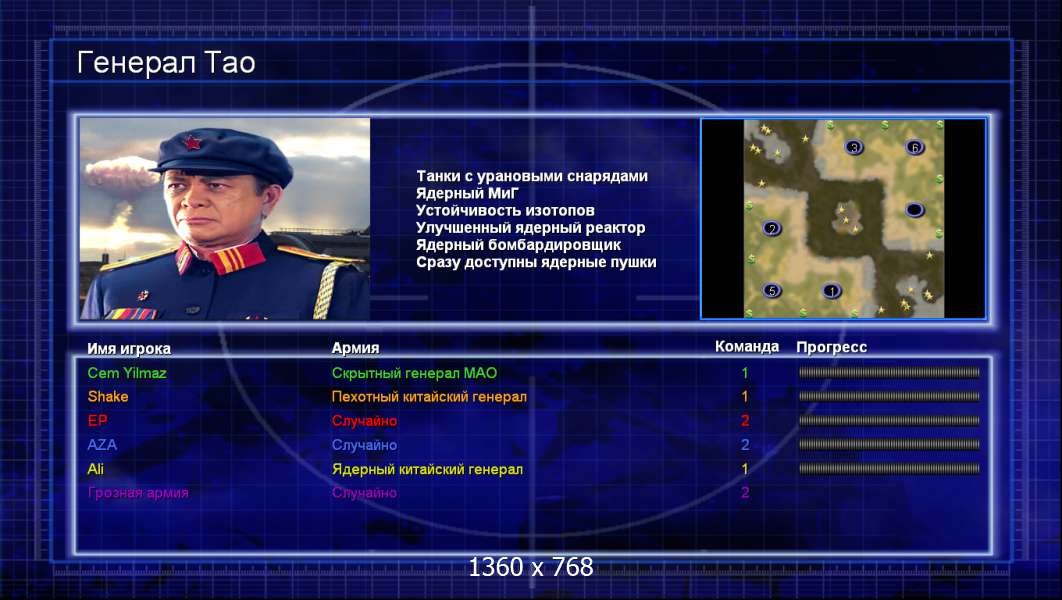 Генерал Тао

Танки с урановыми снарядами
Ядерный МиГ
Устойчивость изотопов
Улучшенный ядерный реактор
Ядерный бомбардировщик
Сразу доступны ядерные пушки

3 6 2 5 1

| Имя игрока | Армия | Команда | Прогресс |
|---|---|---|---|
| Cem Yilmaz | Скрытный генерал МАО | 1 | |
| Shake | Пехотный китайский генерал | 1 | |
| EP | Случайно | 2 | |
| AZA | Случайно | 2 | |
| Ali | Ядерный китайский генерал | 1 | |
| Грозная армия | Случайно | 2 | |

1360 x 768